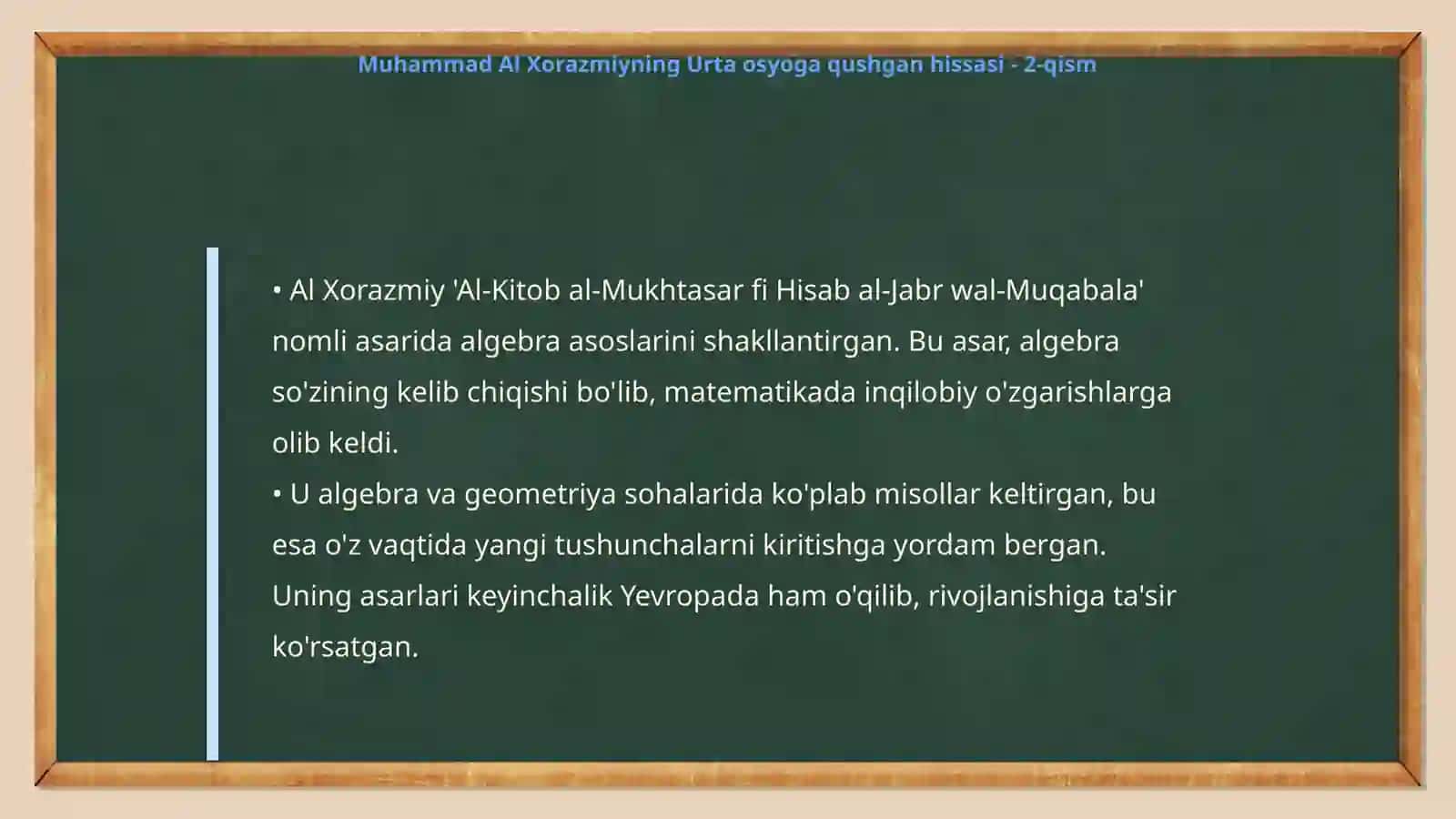 Muhammad Al Xorazmiyning Urta osyoga qushgan hissasi - 2-qism

• Al Xorazmiy 'Al-Kitob al-Mukhtasar fi Hisab al-Jabr wal-Muqabala' nomli asarida algebra asoslarini shakllantirgan. Bu asar, algebra so'zining kelib chiqishi bo'lib, matematikada inqilobiy o'zgarishlarga olib keldi.
• U algebra va geometriya sohalarida ko'plab misollar keltirgan, bu esa o'z vaqtida yangi tushunchalarni kiritishga yordam bergan. Uning asarlari keyinchalik Yevropada ham o'qilib, rivojlanishiga ta'sir ko'rsatgan.